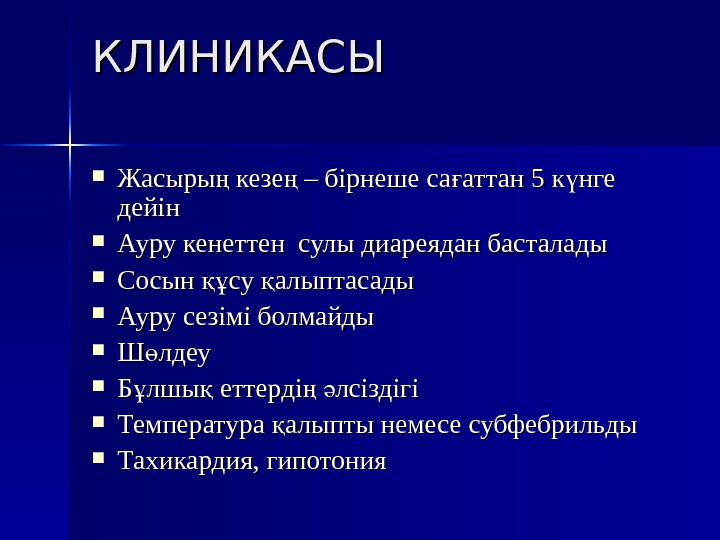 КЛИНИКАСЫ

- Жасырың кезең – бірнеше сағаттан 5 күнге дейін
- Ауру кенеттен  сулы диареядан басталады
- Сосын құсу қалыптасады
- Ауру сезімі болмайды
- Шөлдеу
- Бұлшық еттердің әлсіздігі
- Температура қалыпты немесе субфебрильды
- Тахикардия, гипотония